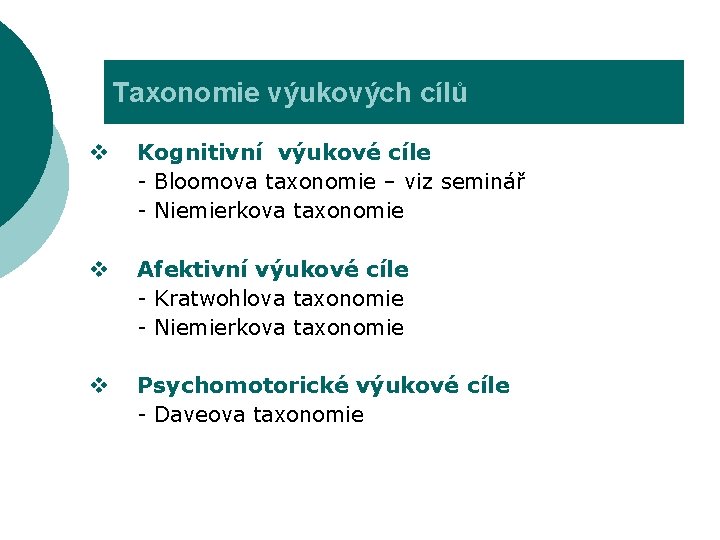 Taxonomie výukových cílů

❖ Kognitivní výukové cíle
- Bloomova taxonomie – viz seminář
- Niemierkova taxonomie

❖ Afektivní výukové cíle
- Kratwohlova taxonomie
- Niemierkova taxonomie

❖ Psychomotorické výukové cíle
- Daveova taxonomie